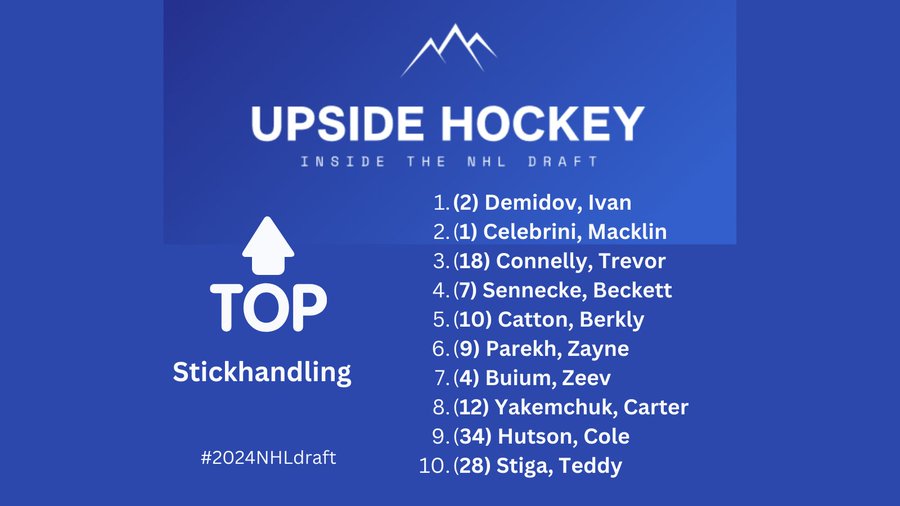 UPSIDE HOCKEY
INSIDE THE NHL DRAFT

TOP
Stickhandling

#2024NHLdraft

1. (2) Demidov, Ivan
2. (1) Celebrini, Macklin
3. (18) Connelly, Trevor
4. (7) Sennecke, Beckett
5. (10) Catton, Berkly
6. (9) Parekh, Zayne
7. (4) Buium, Zeev
8. (12) Yakemchuk, Carter
9. (34) Hutson, Cole
10. (28) Stiga, Teddy